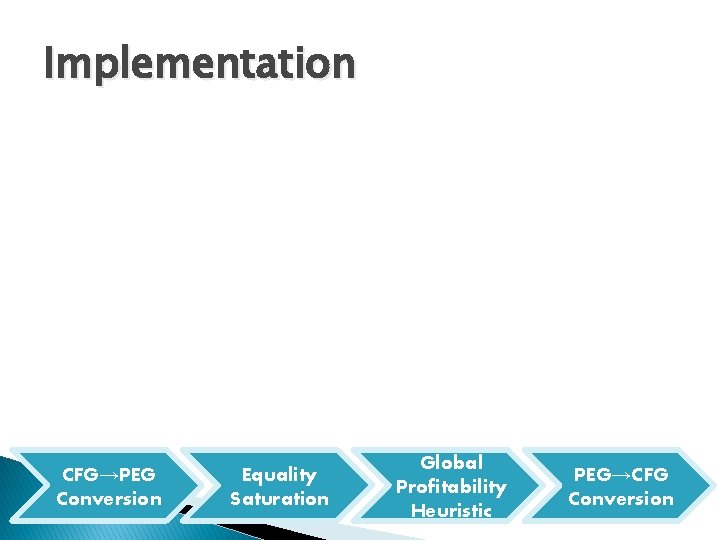 Implementation

CFG→PEG Conversion

Equality Saturation

Global Profitability Heuristic

PEG→CFG Conversion